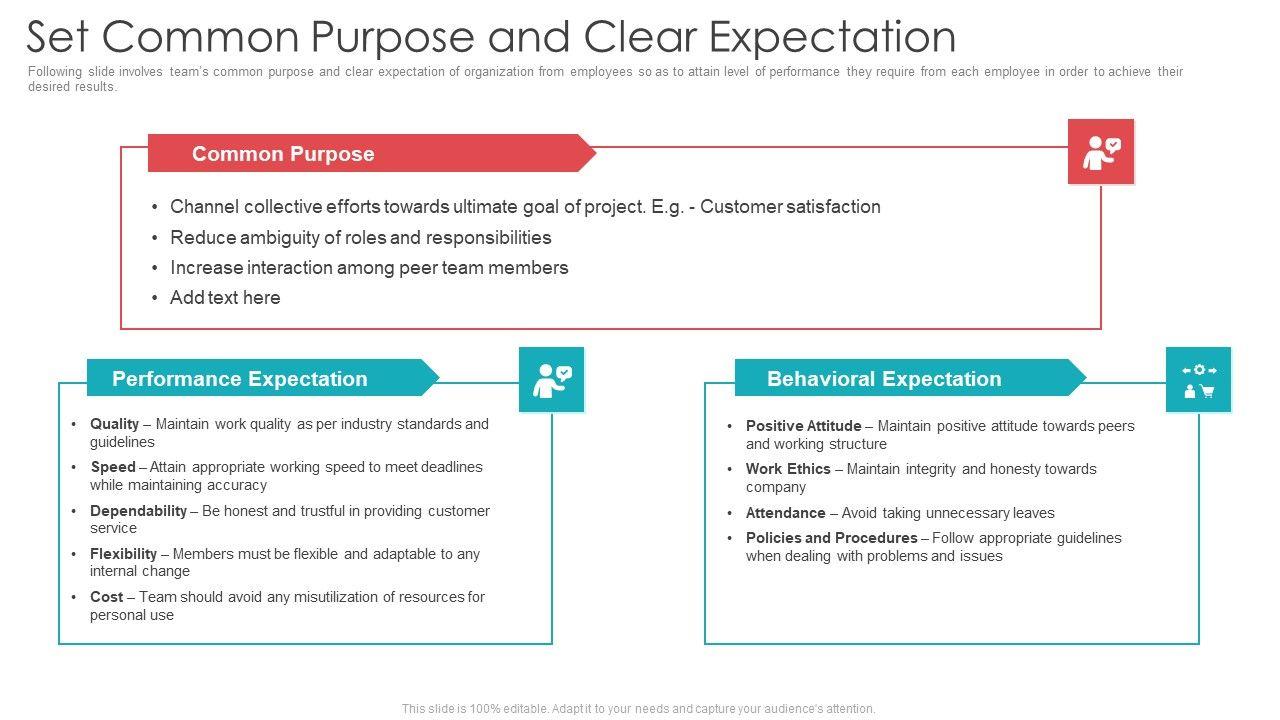 Set Common Purpose and Clear Expectation

Following slide involves team's common purpose and clear expectation of organization from employees so as to attain level of performance they require from each employee in order to achieve their desired results.

Common Purpose

• Channel collective efforts towards ultimate goal of project. E.g. - Customer satisfaction
• Reduce ambiguity of roles and responsibilities
• Increase interaction among peer team members
• Add text here

Performance Expectation

• Quality – Maintain work quality as per industry standards and guidelines
• Speed – Attain appropriate working speed to meet deadlines while maintaining accuracy
• Dependability – Be honest and trustful in providing customer service
• Flexibility – Members must be flexible and adaptable to any internal change
• Cost – Team should avoid any misutilization of resources for personal use

Behavioral Expectation

• Positive Attitude – Maintain positive attitude towards peers and working structure
• Work Ethics – Maintain integrity and honesty towards company
• Attendance – Avoid taking unnecessary leaves
• Policies and Procedures – Follow appropriate guidelines when dealing with problems and issues

This slide is 100% editable. Adapt it to your needs and capture your audience's attention.